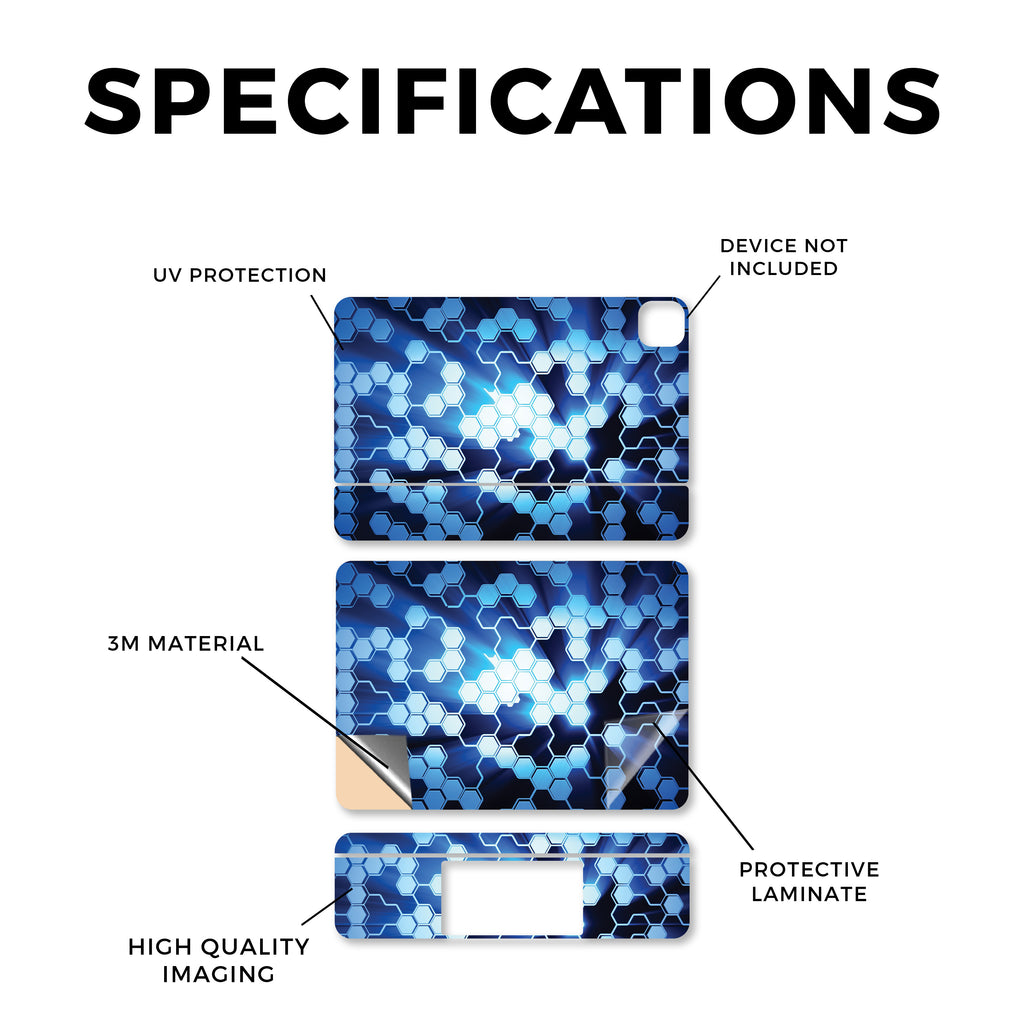 SPECIFICATIONS

UV PROTECTION

DEVICE NOT INCLUDED

3M MATERIAL

PROTECTIVE LAMINATE

HIGH QUALITY IMAGING